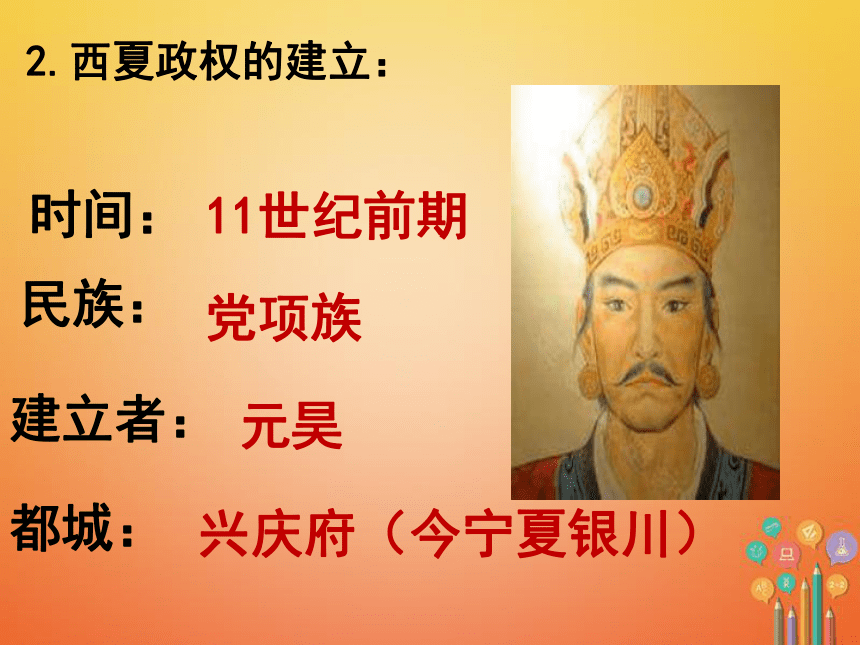 2. 西夏政权的建立：

时间： 11世纪前期

民族： 党项族

建立者： 元昊

都城： 兴庆府（今宁夏银川）